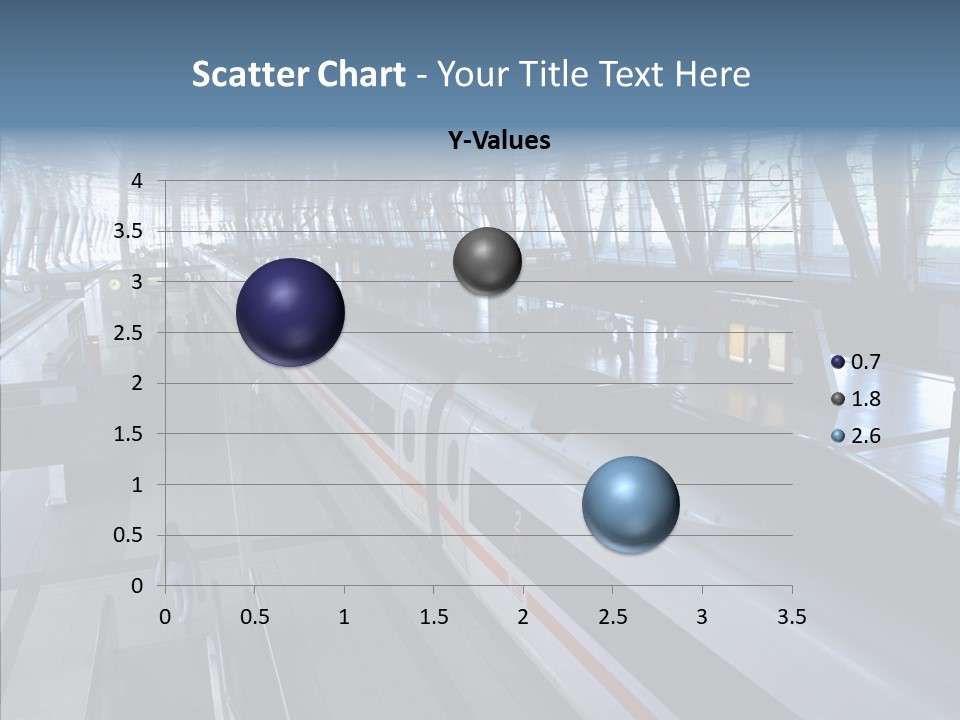 Scatter Chart - Your Title Text Here

Y-Values

4
3.5
3
2.5
2
1.5
1
0.5
0

0 0.5 1 1.5 2 2.5 3 3.5

0.7
1.8
2.6